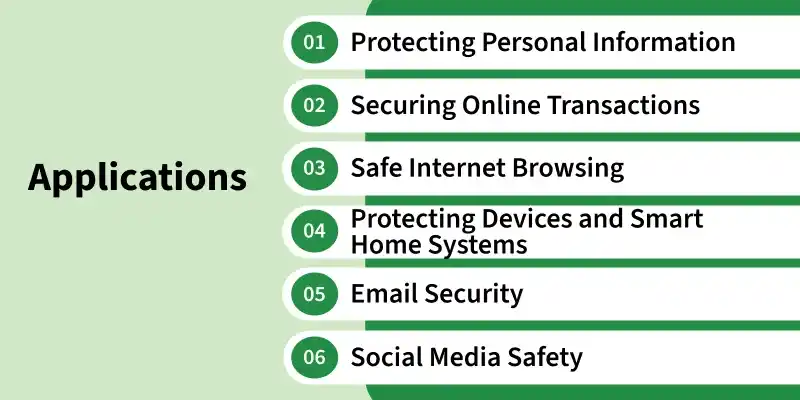 Applications

01 Protecting Personal Information

02 Securing Online Transactions

03 Safe Internet Browsing

04 Protecting Devices and Smart Home Systems

05 Email Security

06 Social Media Safety